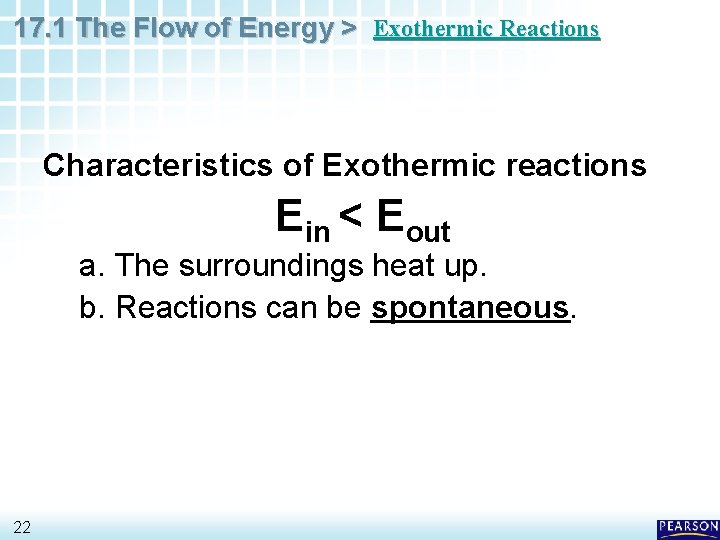 17.1 The Flow of Energy > Exothermic Reactions

Characteristics of Exothermic reactions

$E_{in} < E_{out}$

a. The surroundings heat up.

b. Reactions can be spontaneous.

22

PEARSON